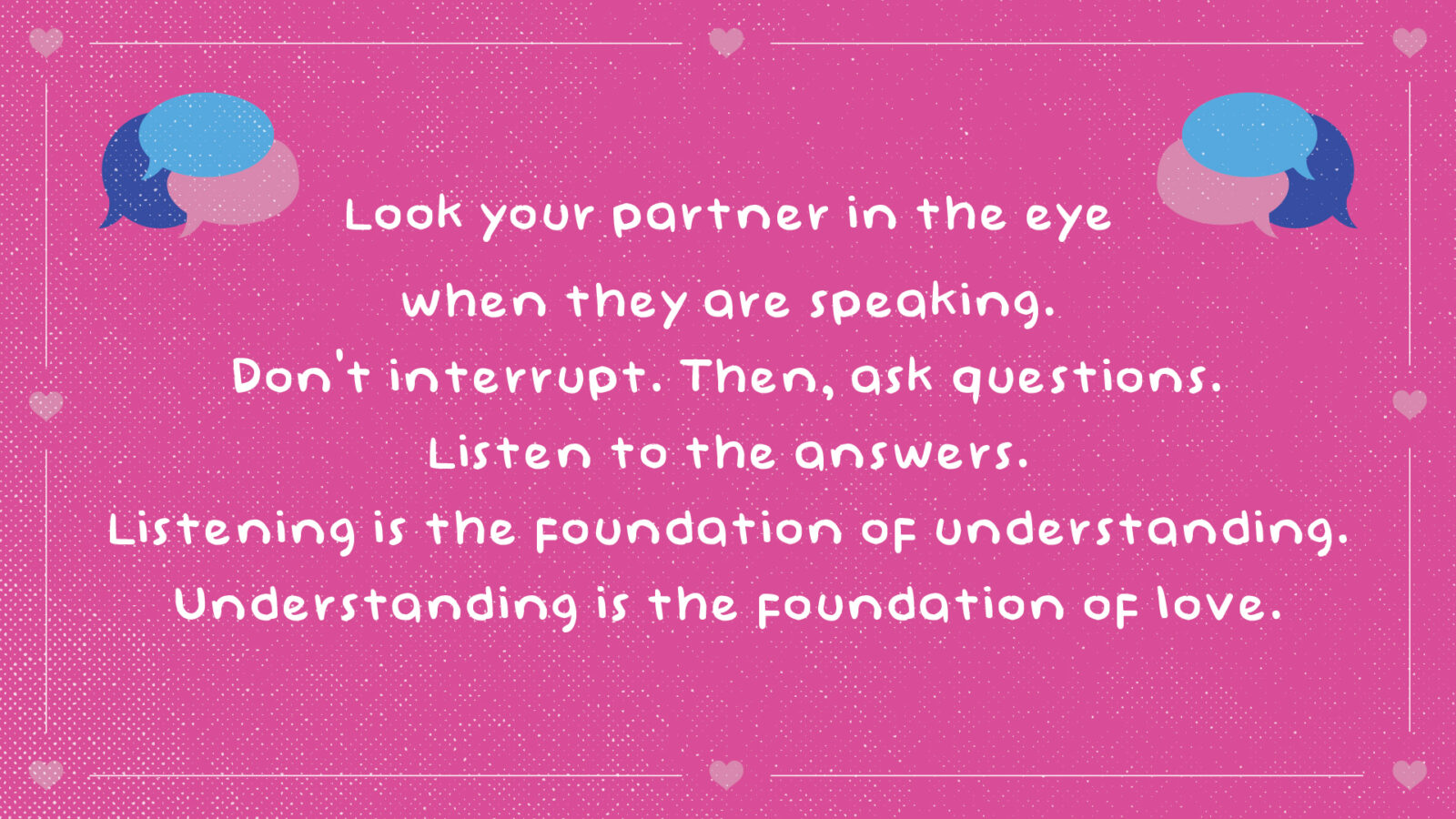 Look your partner in the eye when they are speaking.
Don't interrupt. Then, ask questions.
Listen to the answers.
Listening is the foundation of understanding.
Understanding is the foundation of love.